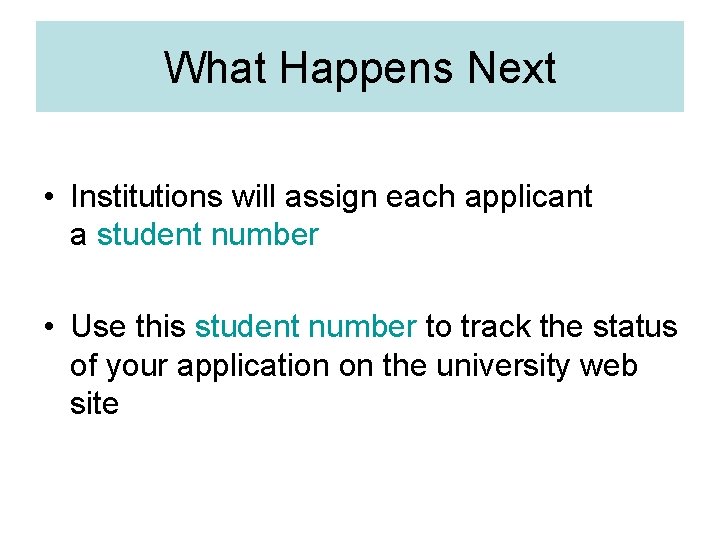 What Happens Next

• Institutions will assign each applicant a student number

• Use this student number to track the status of your application on the university web site